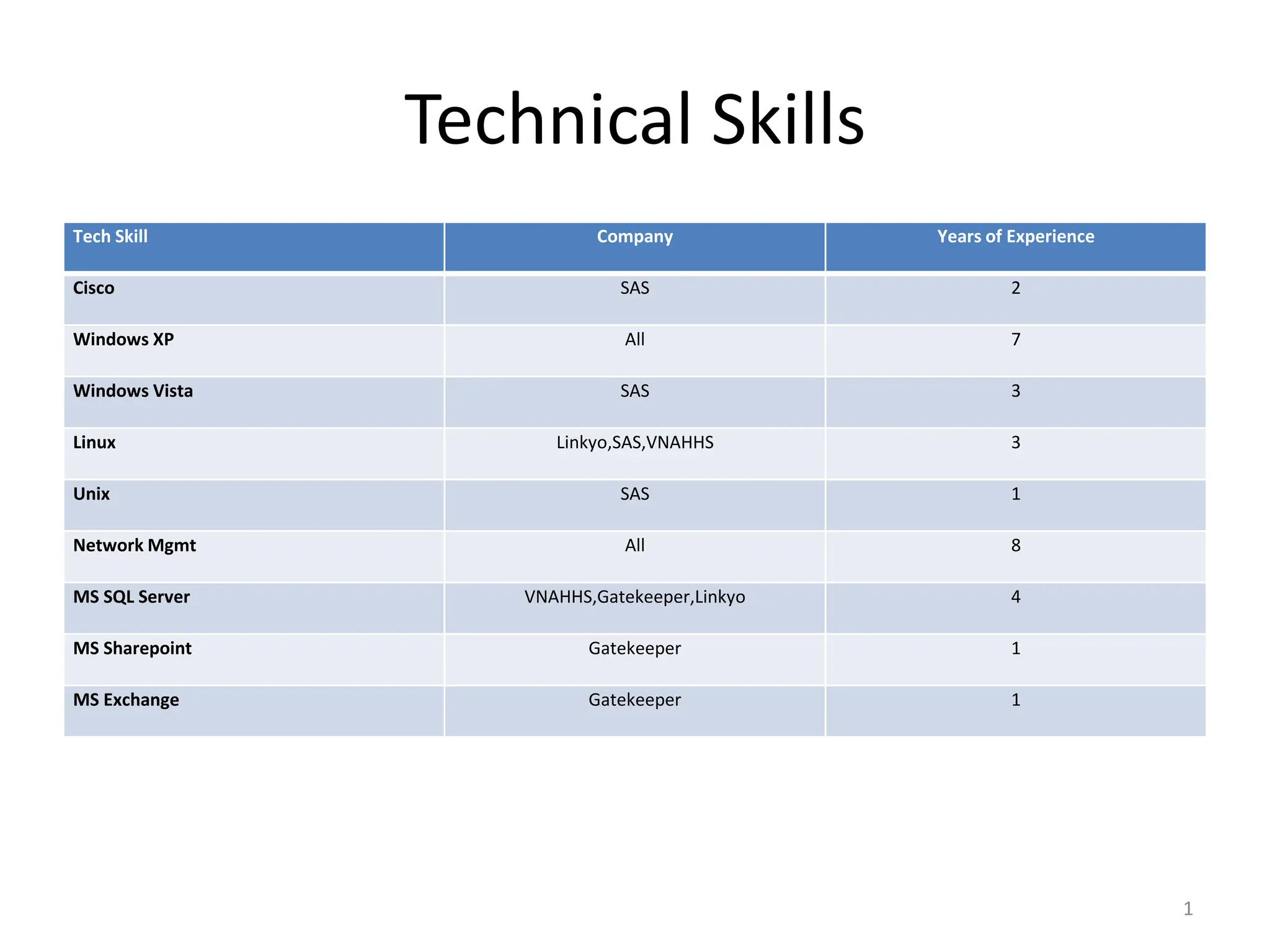 Technical Skills

| Tech Skill | Company | Years of Experience |
|---|---|---|
| Cisco | SAS | 2 |
| Windows XP | All | 7 |
| Windows Vista | SAS | 3 |
| Linux | Linkyo,SAS,VNAHHS | 3 |
| Unix | SAS | 1 |
| Network Mgmt | All | 8 |
| MS SQL Server | VNAHHS,Gatekeeper,Linkyo | 4 |
| MS Sharepoint | Gatekeeper | 1 |
| MS Exchange | Gatekeeper | 1 |

1